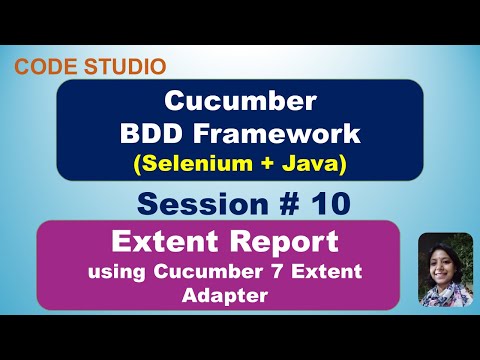 CODE STUDIO

Cucumber
BDD Framework
(Selenium + Java)

Session # 10

Extent Report
using Cucumber 7 Extent Adapter